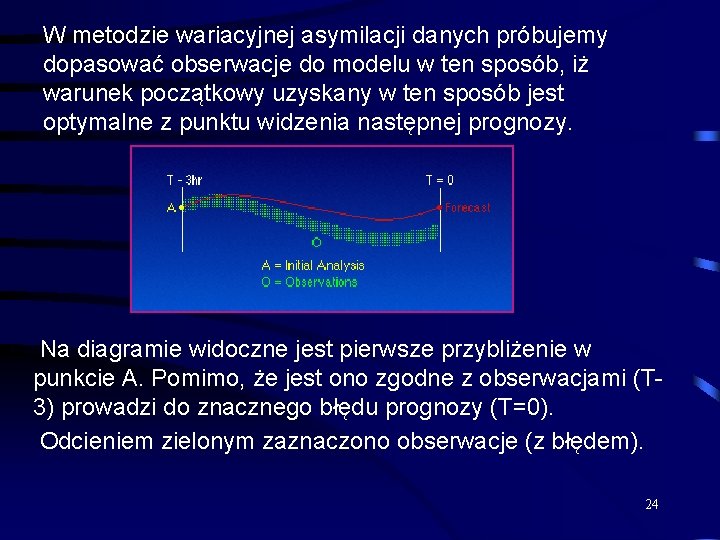 W metodzie wariacyjnej asymilacji danych próbujemy dopasować obserwacje do modelu w ten sposób, iż warunek początkowy uzyskany w ten sposób jest optymalne z punktu widzenia następnej prognozy.

T - 3hr
T = 0
A
Forecast
O
A = Initial Analysis
O = Observations

Na diagramie widoczne jest pierwsze przybliżenie w punkcie A. Pomimo, że jest ono zgodne z obserwacjami (T-3) prowadzi do znacznego błędu prognozy (T=0).

Odcieniem zielonym zaznaczono obserwacje (z błędem).

24